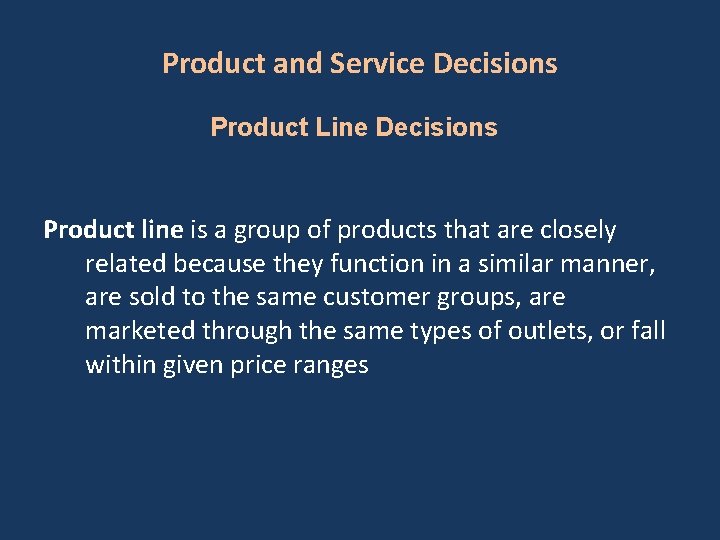 Product and Service Decisions

Product Line Decisions

Product line is a group of products that are closely related because they function in a similar manner, are sold to the same customer groups, are marketed through the same types of outlets, or fall within given price ranges